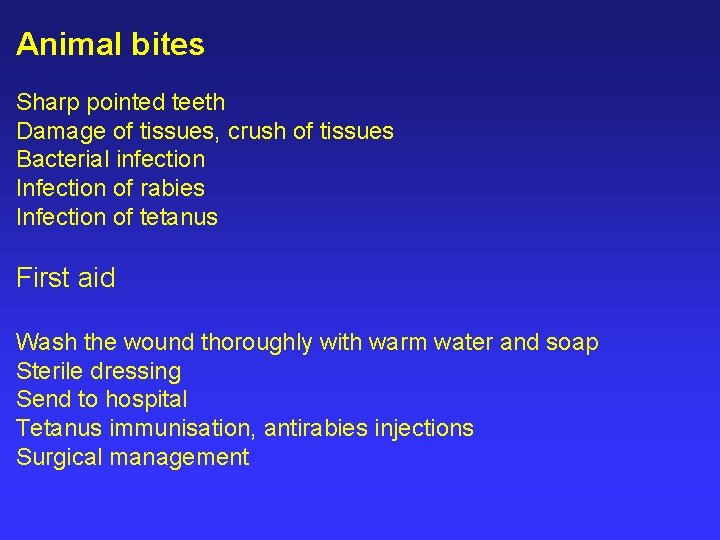 Animal bites

Sharp pointed teeth
Damage of tissues, crush of tissues
Bacterial infection
Infection of rabies
Infection of tetanus

First aid

Wash the wound thoroughly with warm water and soap
Sterile dressing
Send to hospital
Tetanus immunisation, antirabies injections
Surgical management